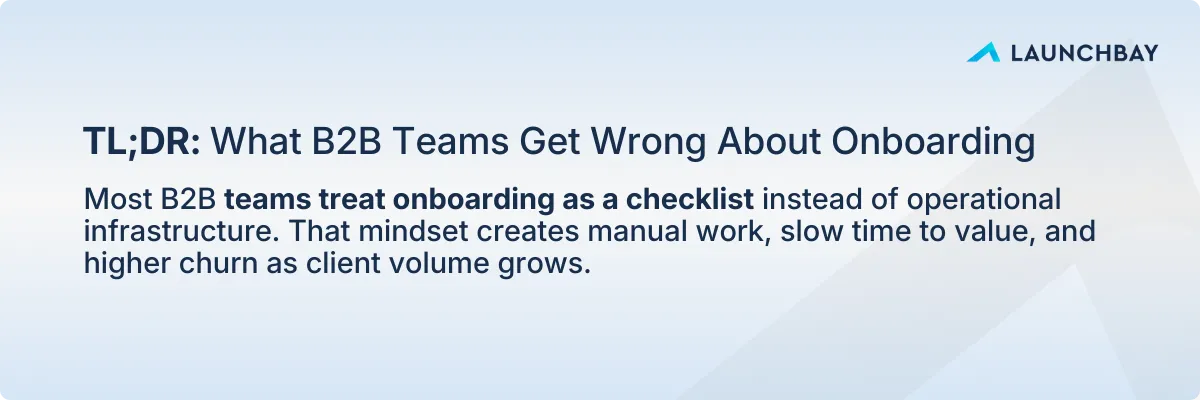 LAUNCHBAY

TL;DR: What B2B Teams Get Wrong About Onboarding

Most B2B teams treat onboarding as a checklist instead of operational infrastructure. That mindset creates manual work, slow time to value, and higher churn as client volume grows.